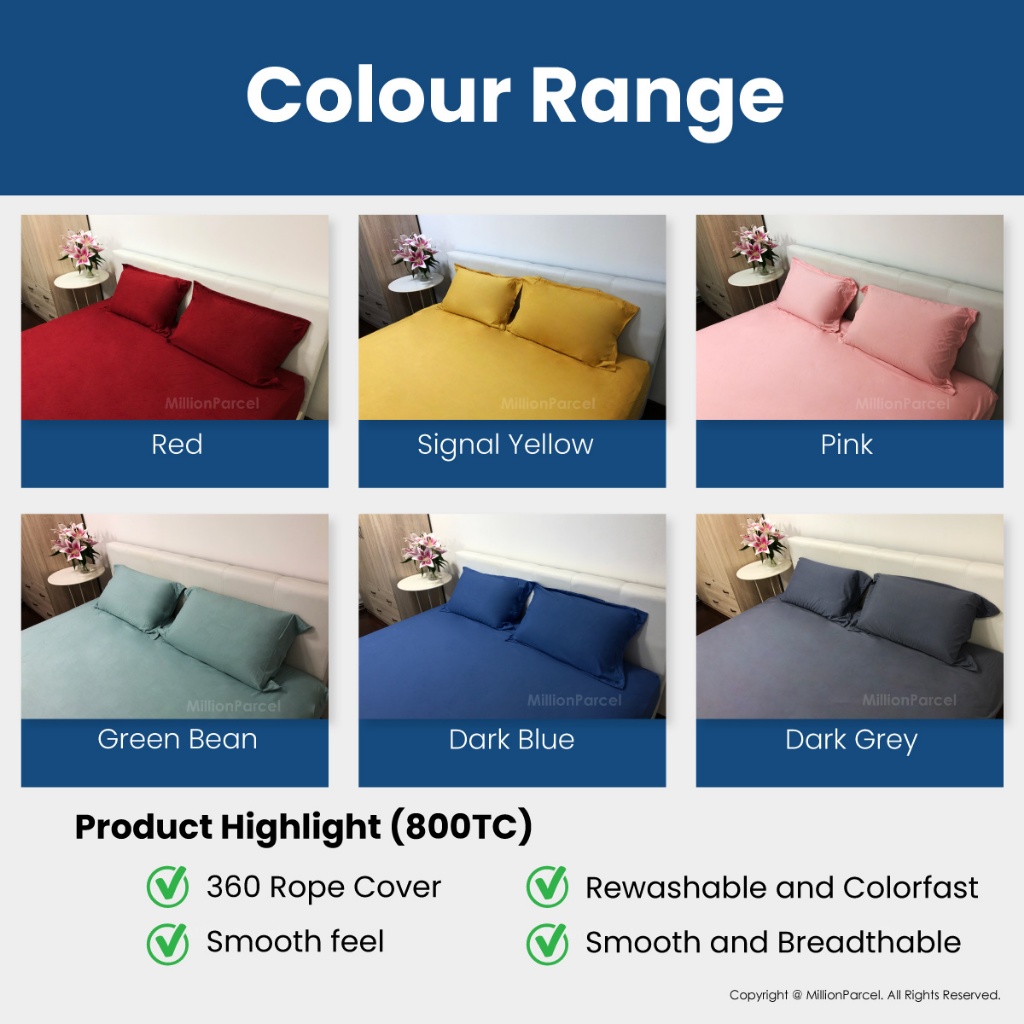 Colour Range

MillionParcel
Red

MillionParcel
Signal Yellow

MillionParcel
Pink

MillionParcel
Green Bean

MillionParcel
Dark Blue

MillionParcel
Dark Grey

Product Highlight (800TC)

360 Rope Cover

Smooth feel

Rewashable and Colorfast

Smooth and Breadthable

Copyright @ MillionParcel. All Rights Reserved.